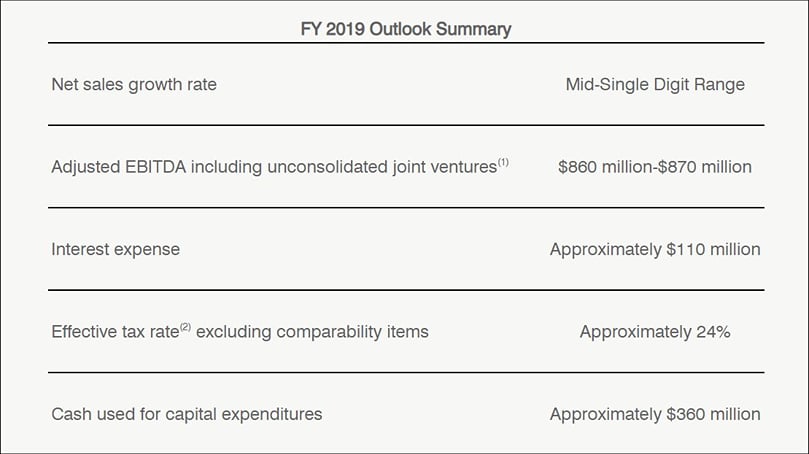 FY 2019 Outlook Summary

| Net sales growth rate | Mid-Single Digit Range |
|---|---|
| Adjusted EBITDA including unconsolidated joint ventures$^{(1)}$ | $860 million-$870 million |
| Interest expense | Approximately $110 million |
| Effective tax rate$^{(2)}$ excluding comparability items | Approximately 24% |
| Cash used for capital expenditures | Approximately $360 million |